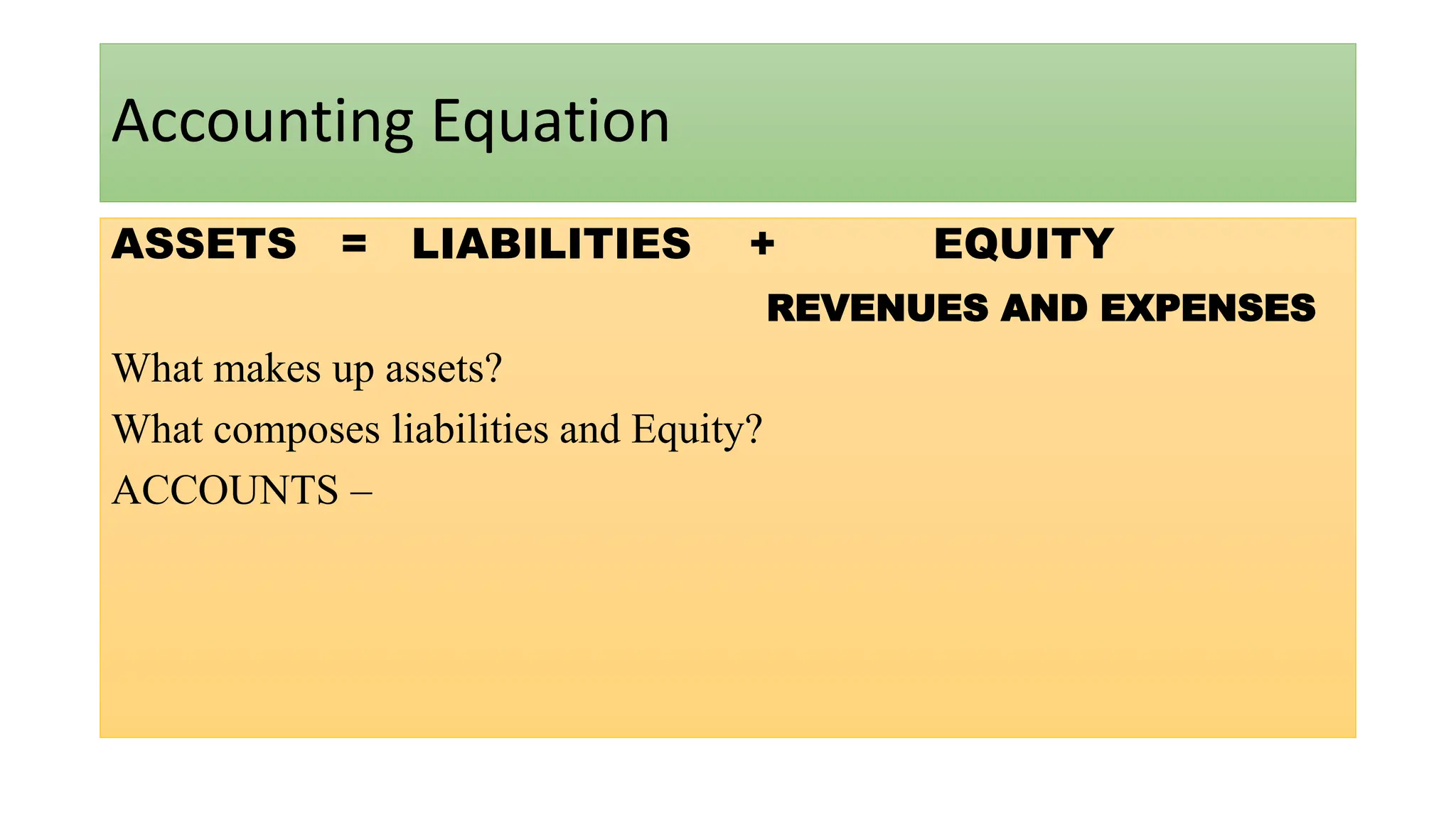 Accounting Equation

ASSETS = LIABILITIES + EQUITY

REVENUES AND EXPENSES

What makes up assets?

What composes liabilities and Equity?

ACCOUNTS –